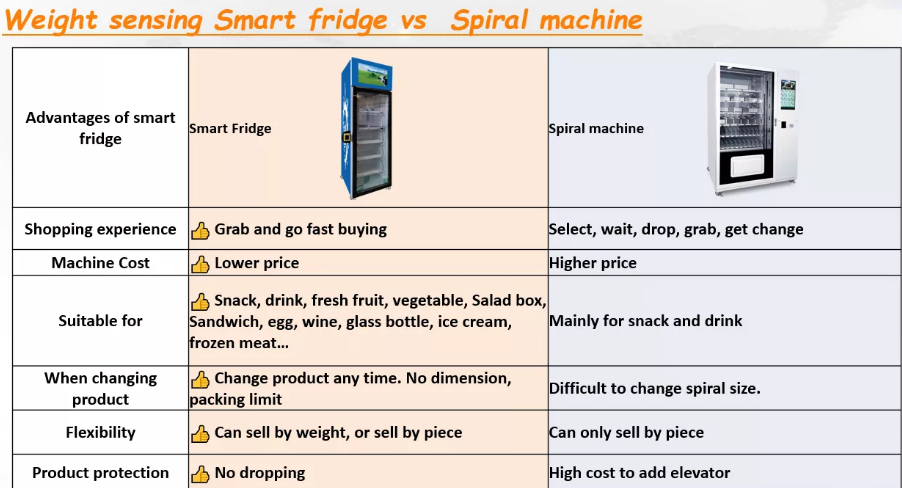 Weight sensing Smart fridge vs Spiral machine

| Advantages of smart fridge | Smart Fridge | Spiral machine |
|---|---|---|
| Shopping experience | 👍 Grab and go fast buying | Select, wait, drop, grab, get change |
| Machine Cost | 👍 Lower price | Higher price |
| Suitable for | 👍 Snack, drink, fresh fruit, vegetable, Salad box, Sandwich, egg, wine, glass bottle, ice cream, frozen meat… | Mainly for snack and drink |
| When changing product | 👍 Change product any time. No dimension, packing limit | Difficult to change spiral size. |
| Flexibility | 👍 Can sell by weight, or sell by piece | Can only sell by piece |
| Product protection | 👍 No dropping | High cost to add elevator |